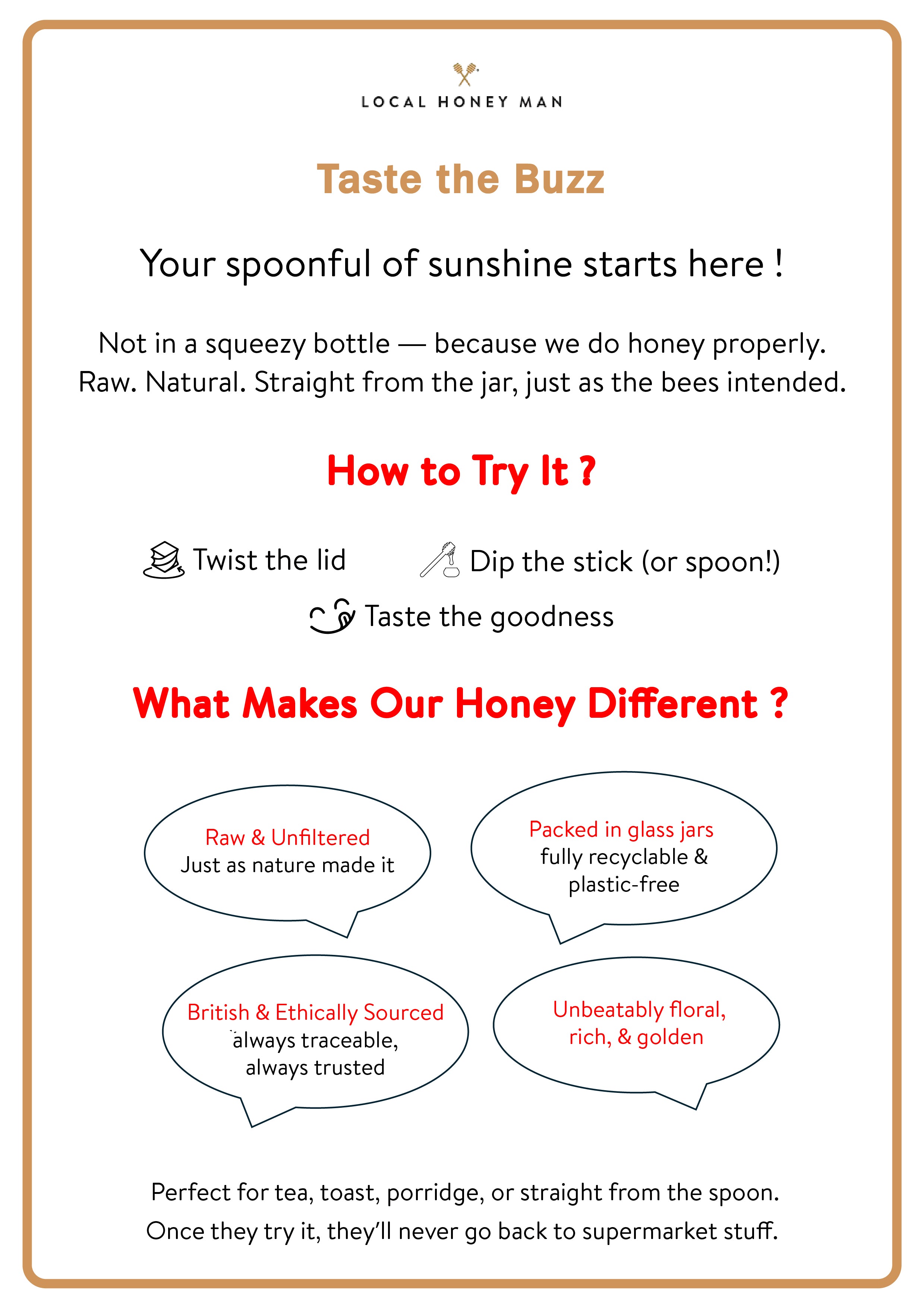 LOCAL HONEY MAN

Taste the Buzz

Your spoonful of sunshine starts here !

Not in a squeezy bottle — because we do honey properly. Raw. Natural. Straight from the jar, just as the bees intended.

How to Try It ?

Twist the lid

Dip the stick (or spoon!)

Taste the goodness

What Makes Our Honey Different ?

Raw & Unfiltered
Just as nature made it

Packed in glass jars
fully recyclable & plastic-free

British & Ethically Sourced
always traceable, always trusted

Unbeatably floral, rich, & golden

Perfect for tea, toast, porridge, or straight from the spoon.
Once they try it, they'll never go back to supermarket stuff.